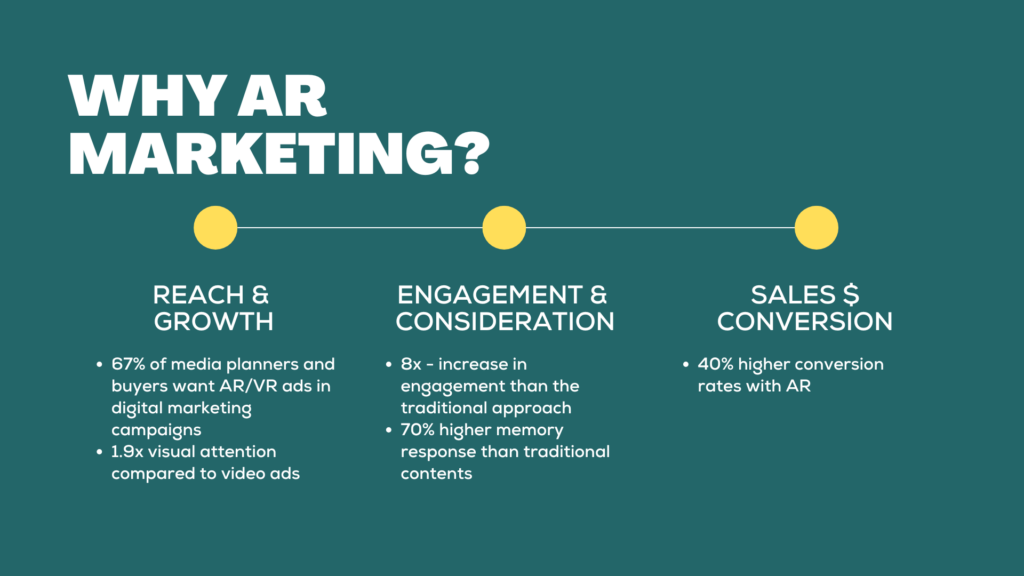 WHY AR MARKETING?

REACH & GROWTH

- 67% of media planners and buyers want AR/VR ads in digital marketing campaigns
- 1.9x visual attention compared to video ads

ENGAGEMENT & CONSIDERATION

- 8x - increase in engagement than the traditional approach
- 70% higher memory response than traditional contents

SALES $ CONVERSION

- 40% higher conversion rates with AR